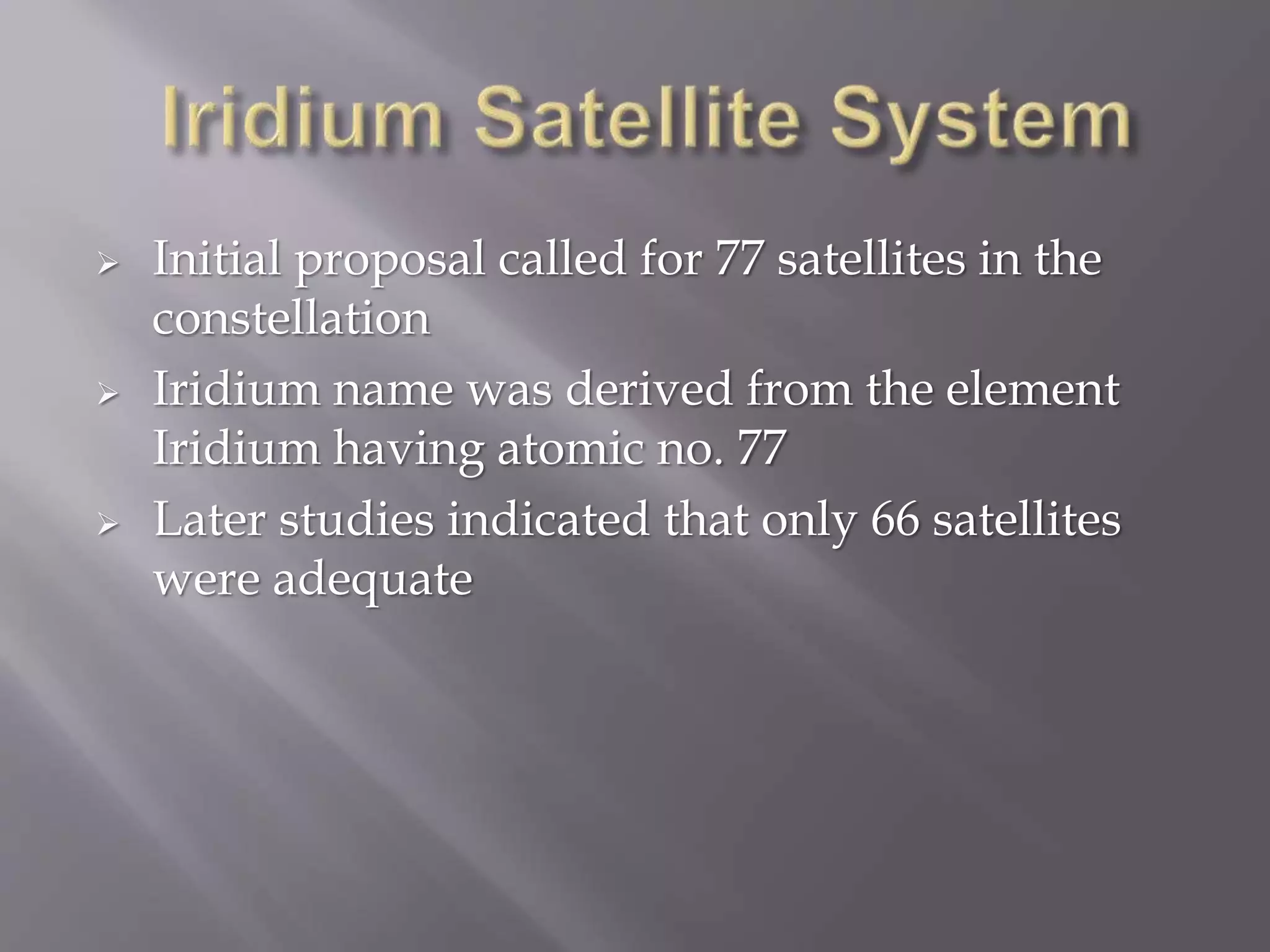 Iridium Satellite System

➢ Initial proposal called for 77 satellites in the constellation

➢ Iridium name was derived from the element Iridium having atomic no. 77

➢ Later studies indicated that only 66 satellites were adequate